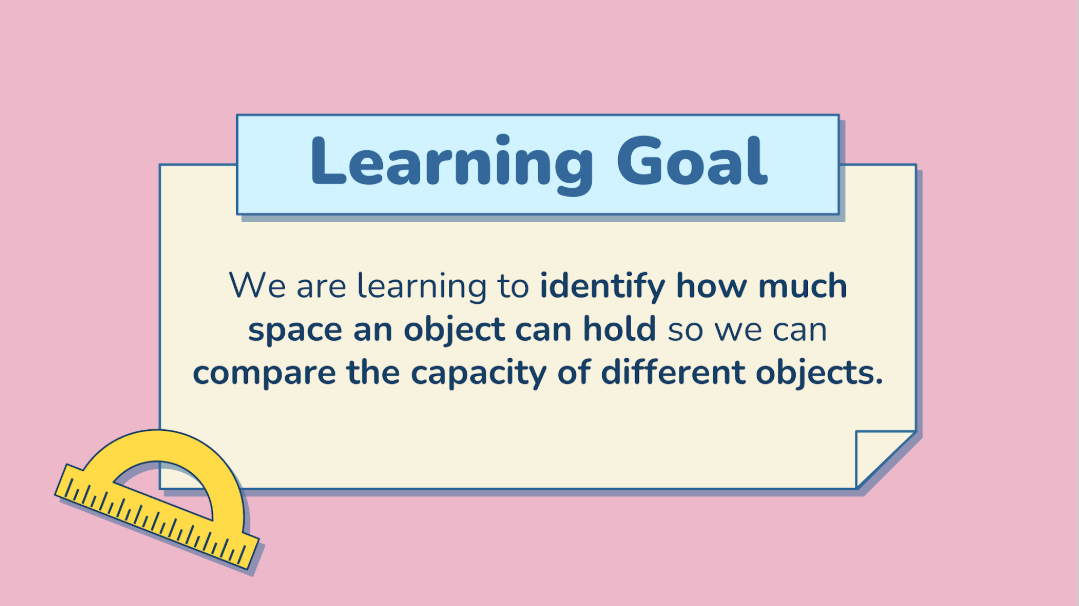 Learning Goal

We are learning to identify how much space an object can hold so we can compare the capacity of different objects.